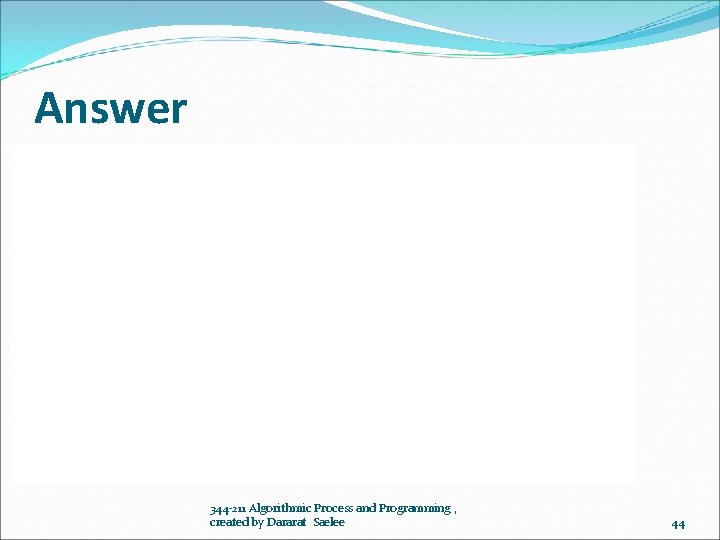 Answer

344-211 Algorithmic Process and Programming , created by Dararat Saelee

44